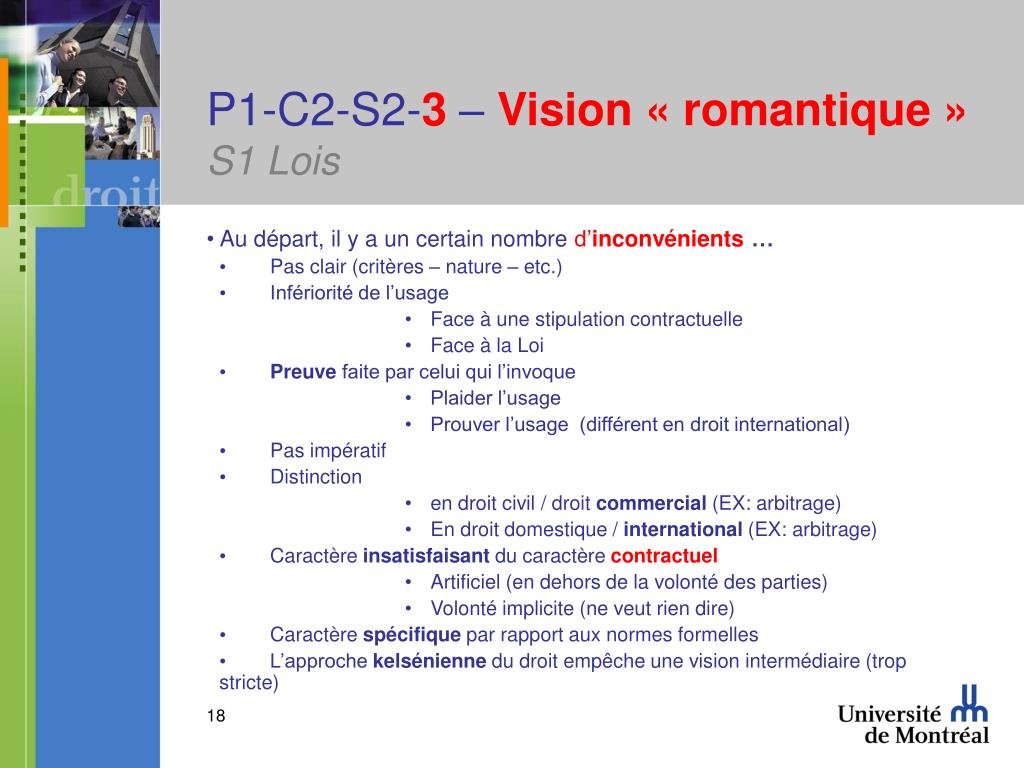 droit

P1-C2-S2-3 – Vision « romantique »
S1 Lois

• Au départ, il y a un certain nombre d'inconvénients …
• Pas clair (critères – nature – etc.)
• Infériorité de l'usage
• Face à une stipulation contractuelle
• Face à la Loi
• Preuve faite par celui qui l'invoque
• Plaider l'usage
• Prouver l'usage (différent en droit international)
• Pas impératif
• Distinction
• en droit civil / droit commercial (EX: arbitrage)
• En droit domestique / international (EX: arbitrage)
• Caractère insatisfaisant du caractère contractuel
• Artificiel (en dehors de la volonté des parties)
• Volonté implicite (ne veut rien dire)
• Caractère spécifique par rapport aux normes formelles
• L'approche kelsénienne du droit empêche une vision intermédiaire (trop stricte)

18

Université de Montréal